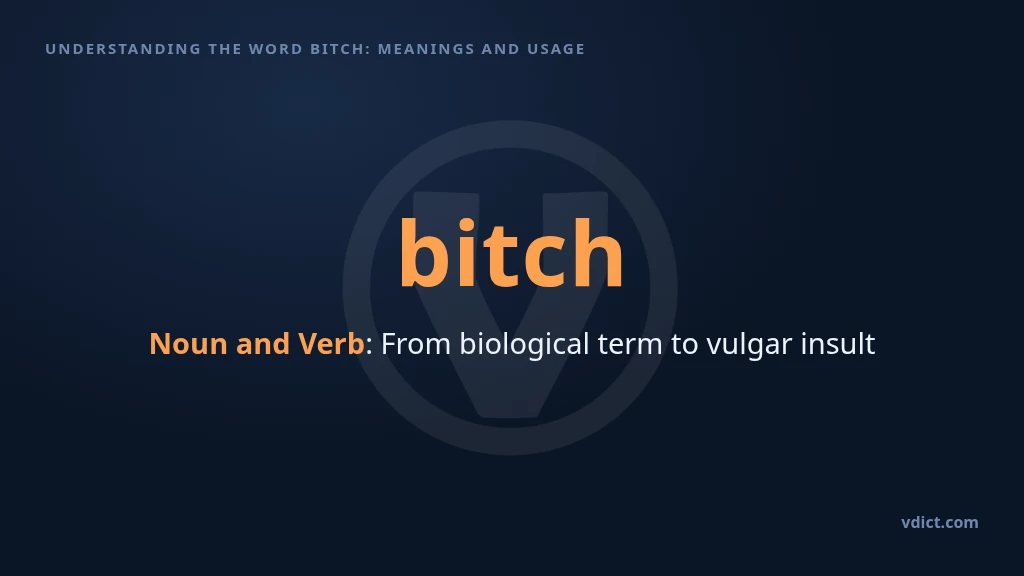 UNDERSTANDING THE WORD BITCH: MEANINGS AND USAGE

bitch

Noun and Verb: From biological term to vulgar insult

vdict.com